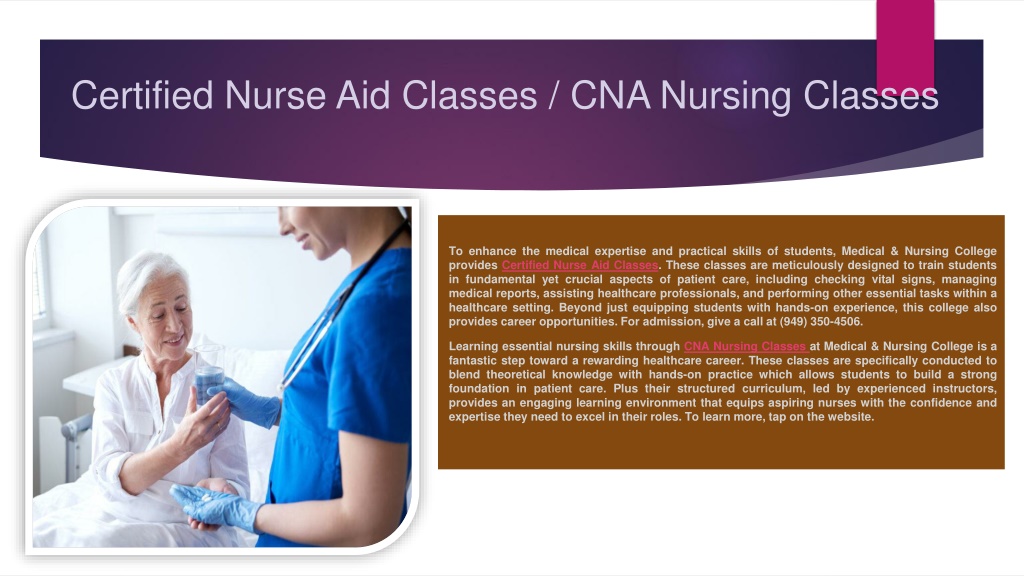 Certified Nurse Aid Classes / CNA Nursing Classes

To enhance the medical expertise and practical skills of students, Medical & Nursing College provides Certified Nurse Aid Classes. These classes are meticulously designed to train students in fundamental yet crucial aspects of patient care, including checking vital signs, managing medical reports, assisting healthcare professionals, and performing other essential tasks within a healthcare setting. Beyond just equipping students with hands-on experience, this college also provides career opportunities. For admission, give a call at (949) 350-4506.

Learning essential nursing skills through CNA Nursing Classes at Medical & Nursing College is a fantastic step toward a rewarding healthcare career. These classes are specifically conducted to blend theoretical knowledge with hands-on practice which allows students to build a strong foundation in patient care. Plus their structured curriculum, led by experienced instructors, provides an engaging learning environment that equips aspiring nurses with the confidence and expertise they need to excel in their roles. To learn more, tap on the website.